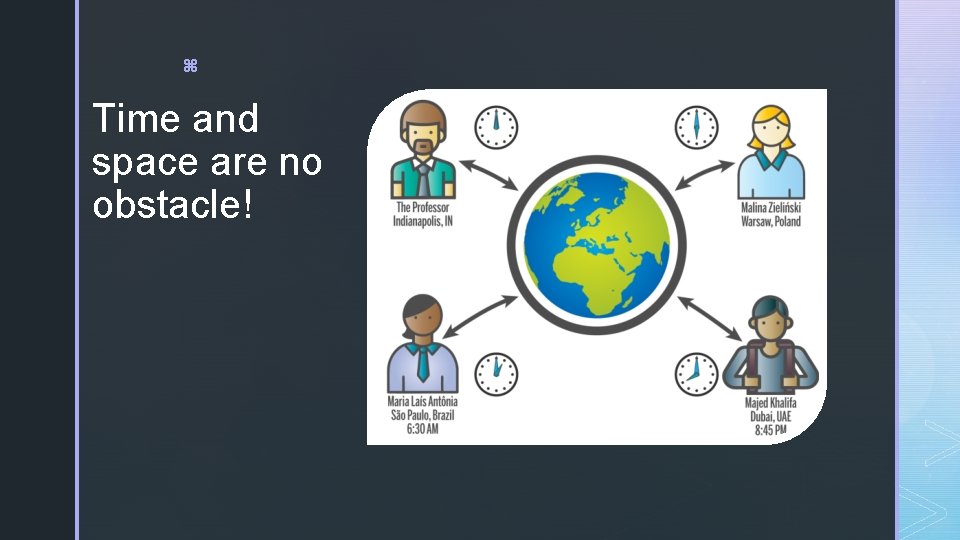 ⌘

Time and space are no obstacle!

The Professor
Indianapolis, IN

Malina Zieliński
Warsaw, Poland

Maria Laís Antônia
São Paulo, Brazil
6:30 AM

Majed Khalifa
Dubai, UAE
8:45 PM